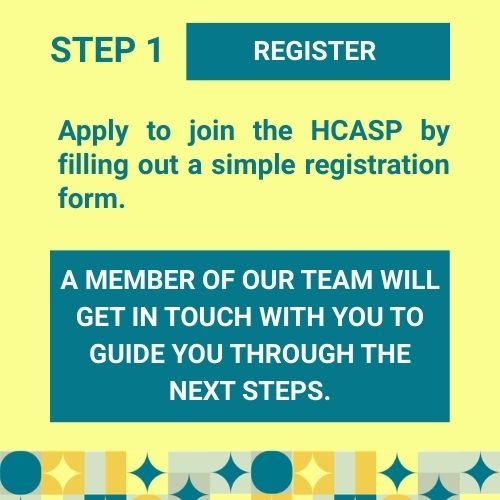 STEP 1 REGISTER

Apply to join the HCASP by filling out a simple registration form.

A MEMBER OF OUR TEAM WILL GET IN TOUCH WITH YOU TO GUIDE YOU THROUGH THE NEXT STEPS.